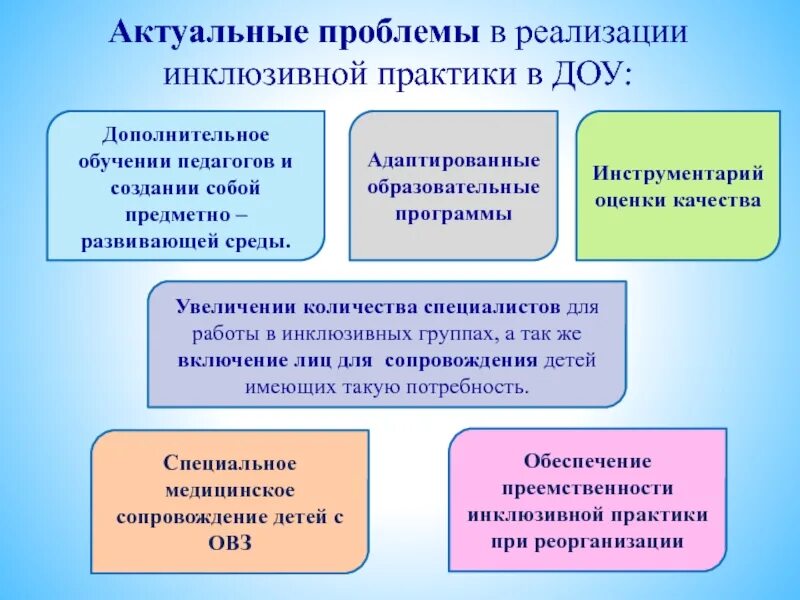 Актуальные проблемы в реализации инклюзивной практики в ДОУ:

Дополнительное обучении педагогов и создании собой предметно – развивающей среды.

Адаптированные образовательные программы

Инструментарий оценки качества

Увеличении количества специалистов для работы в инклюзивных группах, а так же включение лиц для сопровождения детей имеющих такую потребность.

Специальное медицинское сопровождение детей с ОВЗ

Обеспечение преемственности инклюзивной практики при реорганизации